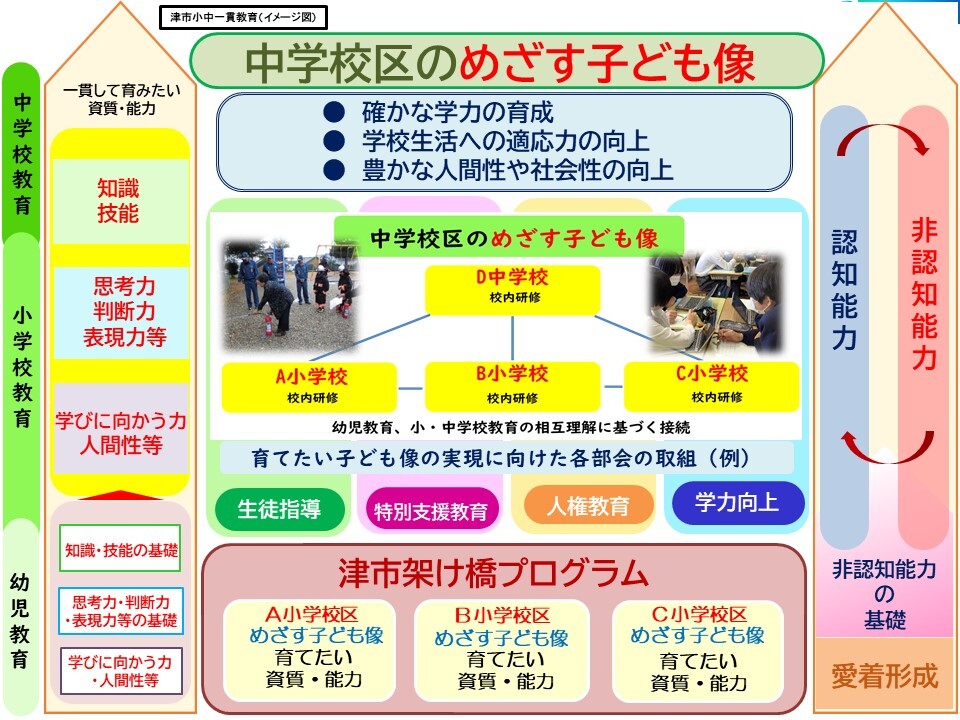 津市小中一貫教育（イメージ図）

中学校区のめざす子ども像

● 確かな学力の育成
● 学校生活への適応力の向上
● 豊かな人間性や社会性の向上

中学校教育

小学校教育

幼児教育

一貫して育みたい資質・能力

知識
技能

思考力
判断力
表現力等

学びに向かう力
人間性等

知識・技能の基礎

思考力・判断力・表現力等の基礎

学びに向かう力・人間性等

中学校区のめざす子ども像

D中学校
校内研修

A小学校
校内研修

B小学校
校内研修

C小学校
校内研修

幼児教育、小・中学校教育の相互理解に基づく接続

育てたい子ども像の実現に向けた各部会の取組（例）

生徒指導

特別支援教育

人権教育

学力向上

津市架け橋プログラム

A小学校区
めざす子ども像
育てたい
資質・能力

B小学校区
めざす子ども像
育てたい
資質・能力

C小学校区
めざす子ども像
育てたい
資質・能力

認知能力

非認知能力

非認知能力の基礎

愛着形成